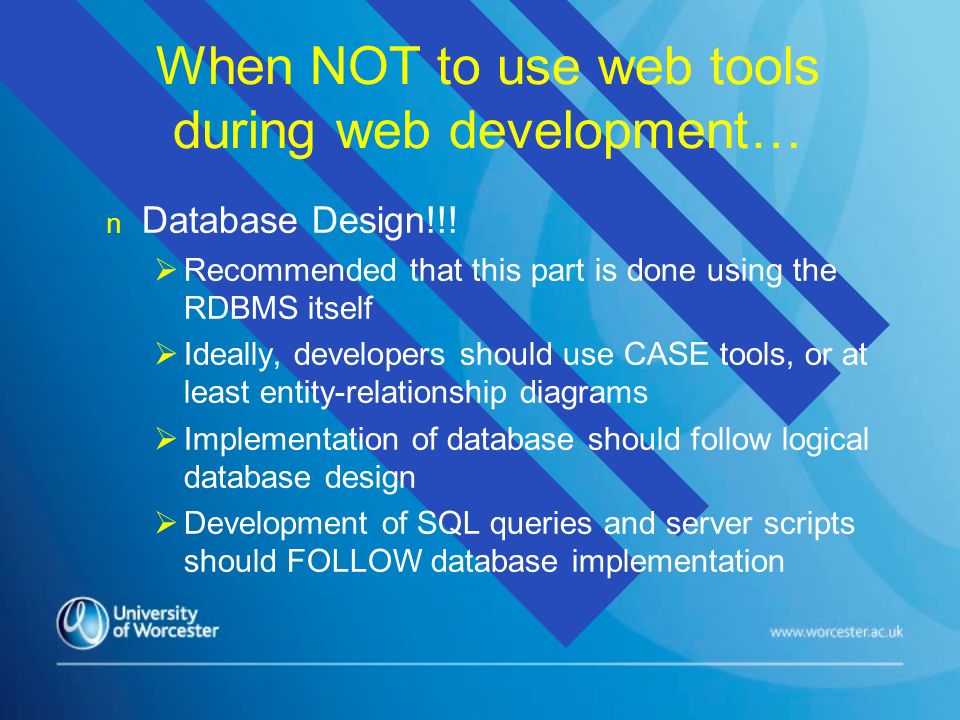 When NOT to use web tools during web development…

n Database Design!!!

➢ Recommended that this part is done using the RDBMS itself

➢ Ideally, developers should use CASE tools, or at least entity-relationship diagrams

➢ Implementation of database should follow logical database design

➢ Development of SQL queries and server scripts should FOLLOW database implementation

University of Worcester

www.worcester.ac.uk